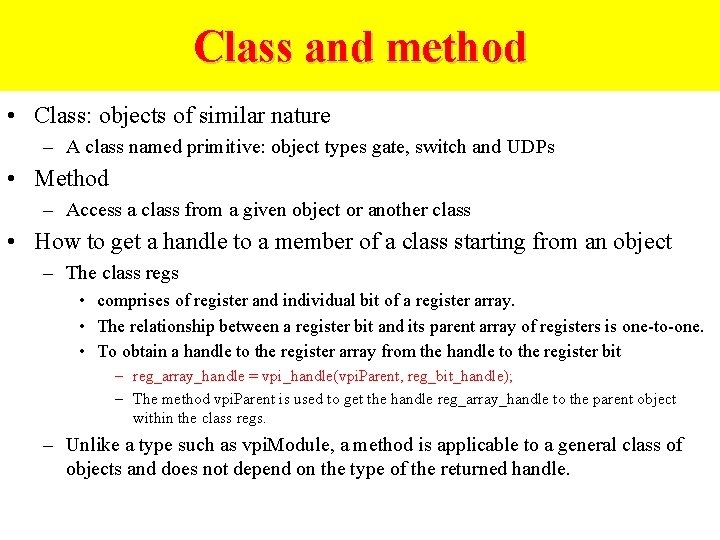 Class and method

• Class: objects of similar nature
 – A class named primitive: object types gate, switch and UDPs
• Method
 – Access a class from a given object or another class
• How to get a handle to a member of a class starting from an object
 – The class regs
  • comprises of register and individual bit of a register array.
  • The relationship between a register bit and its parent array of registers is one-to-one.
  • To obtain a handle to the register array from the handle to the register bit
   – reg_array_handle = vpi_handle(vpiParent, reg_bit_handle);
   – The method vpiParent is used to get the handle reg_array_handle to the parent object within the class regs.
 – Unlike a type such as vpiModule, a method is applicable to a general class of objects and does not depend on the type of the returned handle.